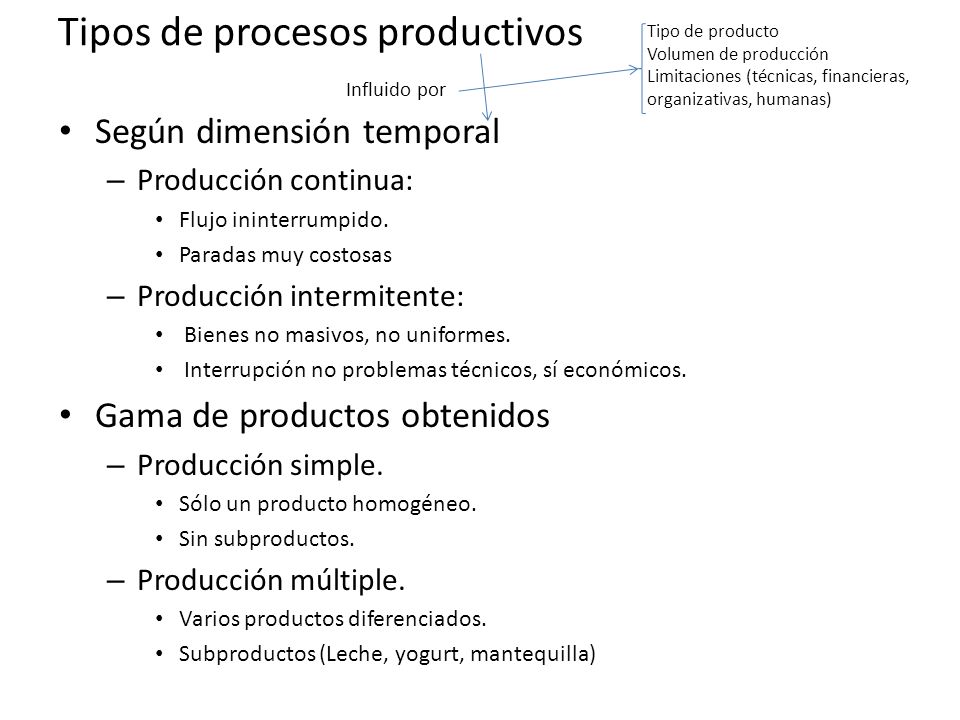 Tipos de procesos productivos

Influido por

Tipo de producto
Volumen de producción
Limitaciones (técnicas, financieras, organizativas, humanas)

• Según dimensión temporal
– Producción continua:
• Flujo ininterrumpido.
• Paradas muy costosas
– Producción intermitente:
• Bienes no masivos, no uniformes.
• Interrupción no problemas técnicos, sí económicos.
• Gama de productos obtenidos
– Producción simple.
• Sólo un producto homogéneo.
• Sin subproductos.
– Producción múltiple.
• Varios productos diferenciados.
• Subproductos (Leche, yogurt, mantequilla)